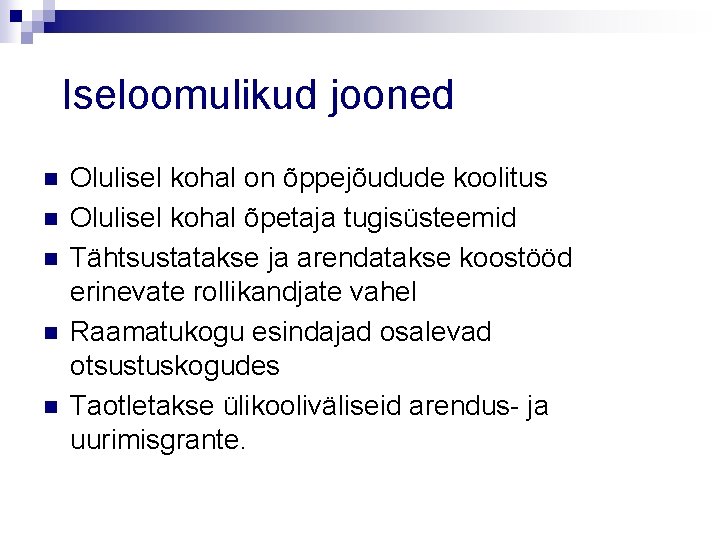 Iseloomulikud jooned

- Olulisel kohal on õppejõudude koolitus
- Olulisel kohal õpetaja tugisüsteemid
- Tähtsustatakse ja arendatakse koostööd erinevate rollikandjate vahel
- Raamatukogu esindajad osalevad otsustuskogudes
- Taotletakse ülikooliväliseid arendus- ja uurimisgrante.